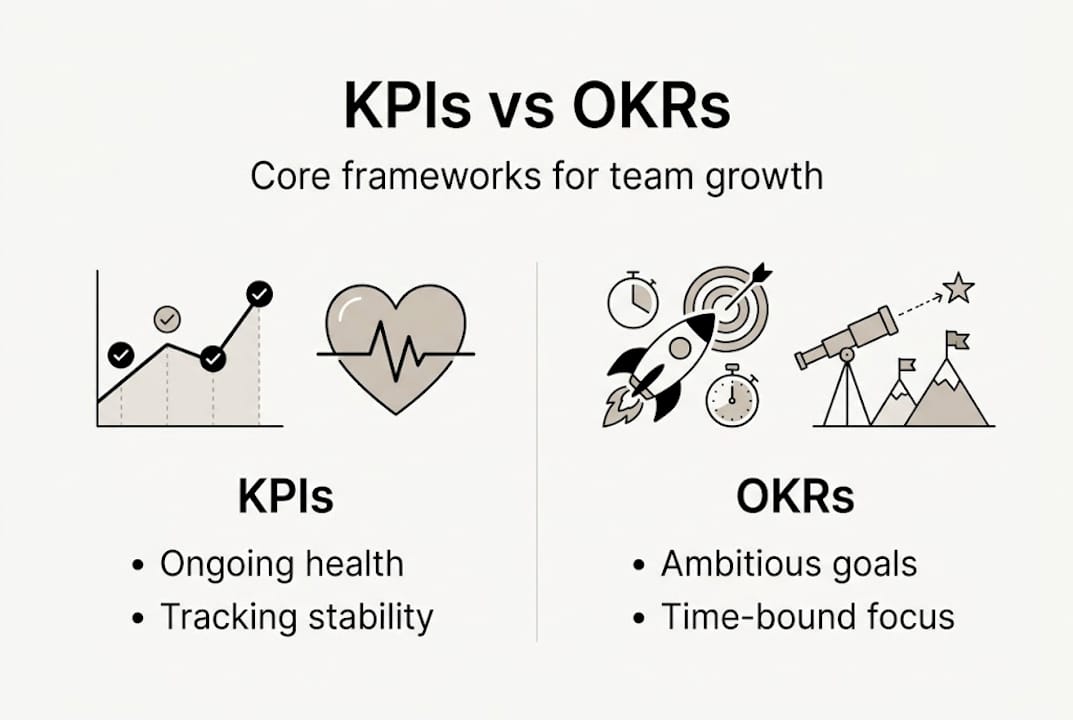 KPIs vs OKRs

Core frameworks for team growth

KPIs

• Ongoing health
• Tracking stability

OKRs

• Ambitious goals
• Time-bound focus